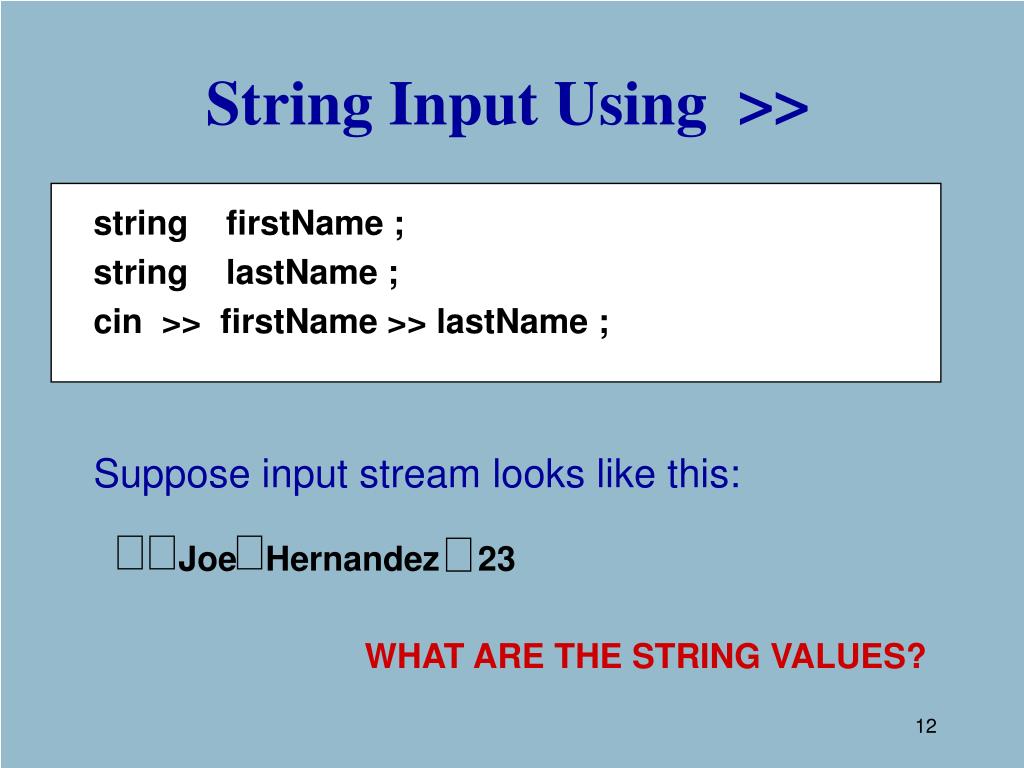 String Input Using >>

string firstName ;
string lastName ;
cin >> firstName >> lastName ;

Suppose input stream looks like this:

□□Joe□Hernandez□23

WHAT ARE THE STRING VALUES?

12